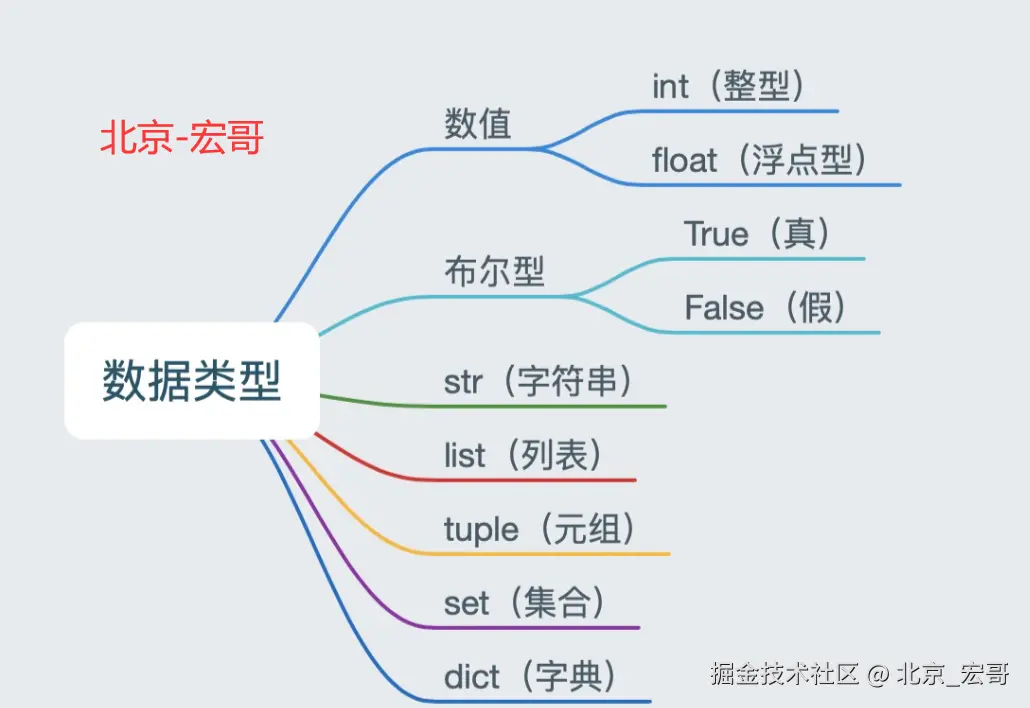 北京-宏哥

数据类型

数值
int（整型）
float（浮点型）

布尔型
True（真）
False（假）

str（字符串）

list（列表）

tuple（元组）

set（集合）

dict（字典）

掘金技术社区 @ 北京_宏哥